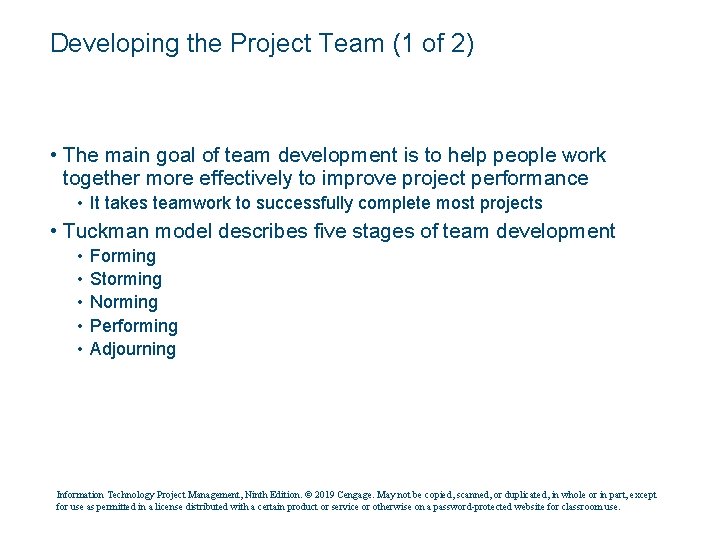 Developing the Project Team (1 of 2)

• The main goal of team development is to help people work together more effectively to improve project performance
  • It takes teamwork to successfully complete most projects
• Tuckman model describes five stages of team development
  • Forming
  • Storming
  • Norming
  • Performing
  • Adjourning

Information Technology Project Management, Ninth Edition. © 2019 Cengage. May not be copied, scanned, or duplicated, in whole or in part, except for use as permitted in a license distributed with a certain product or service or otherwise on a password-protected website for classroom use.